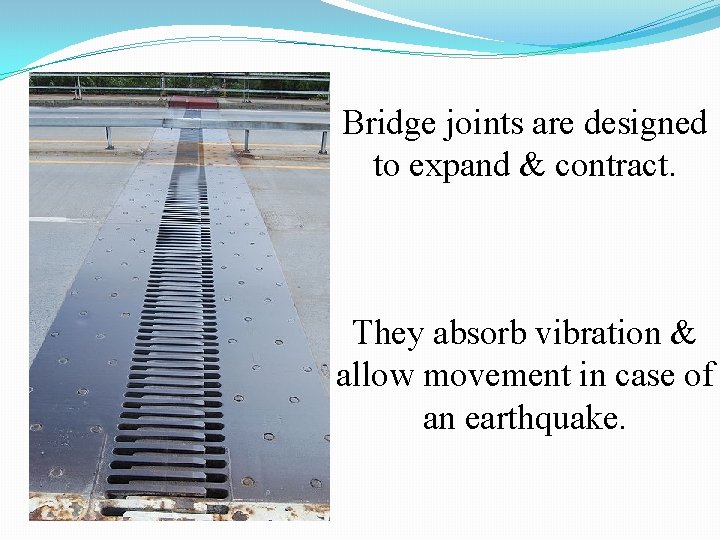 Bridge joints are designed to expand & contract.

They absorb vibration & allow movement in case of an earthquake.